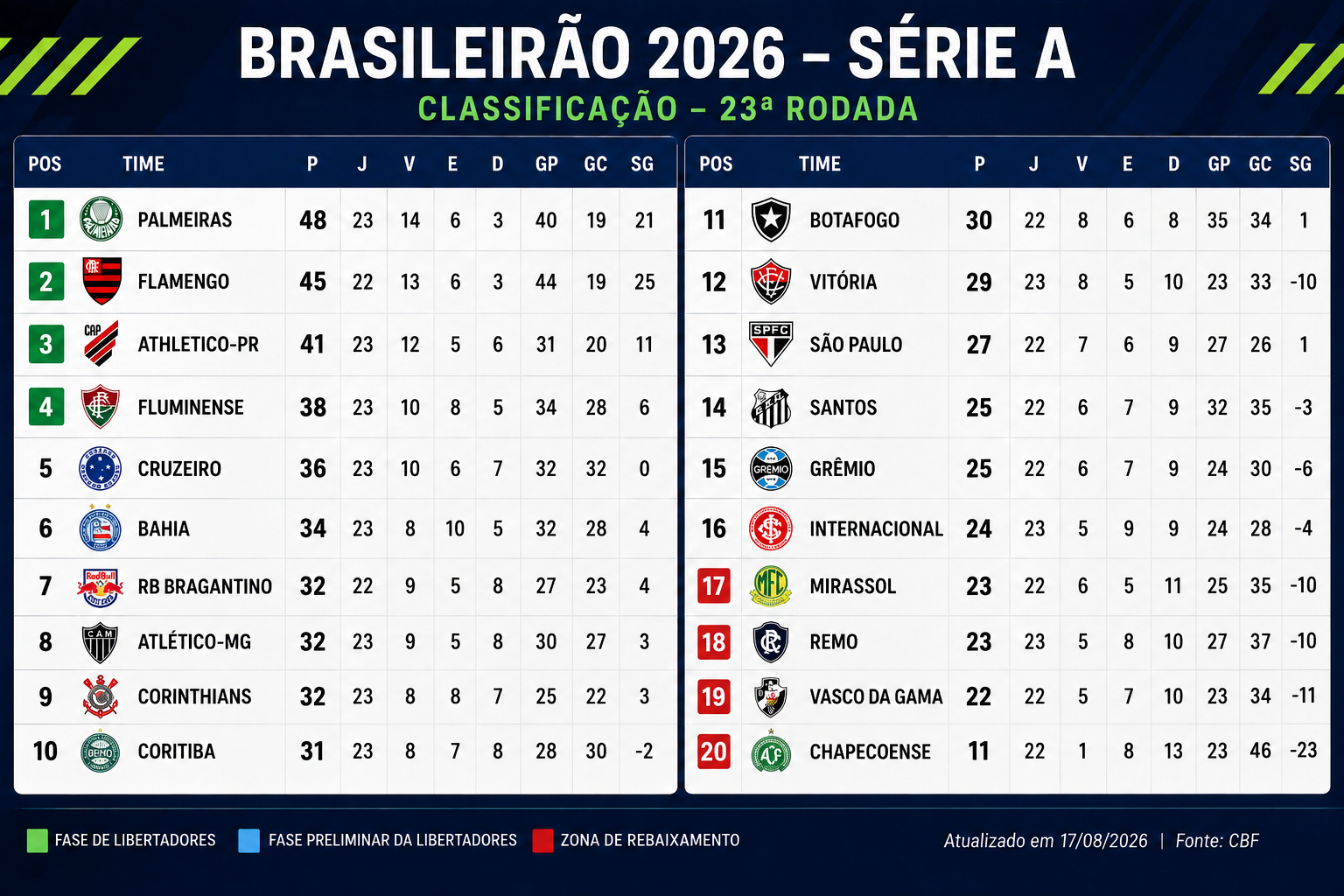 BRASILEIRÃO 2026 – SÉRIE A
CLASSIFICAÇÃO – 23ª RODADA

| POS | TIME | P | J | V | E | D | GP | GC | SG |
|---|---|---|---|---|---|---|---|---|---|
| 1 | PALMEIRAS | 48 | 23 | 14 | 6 | 3 | 40 | 19 | 21 |
| 2 | FLAMENGO | 45 | 22 | 13 | 6 | 3 | 44 | 19 | 25 |
| 3 | ATHLETICO-PR | 41 | 23 | 12 | 5 | 6 | 31 | 20 | 11 |
| 4 | FLUMINENSE | 38 | 23 | 10 | 8 | 5 | 34 | 28 | 6 |
| 5 | CRUZEIRO | 36 | 23 | 10 | 6 | 7 | 32 | 32 | 0 |
| 6 | BAHIA | 34 | 23 | 8 | 10 | 5 | 32 | 28 | 4 |
| 7 | RB BRAGANTINO | 32 | 22 | 9 | 5 | 8 | 27 | 23 | 4 |
| 8 | ATLÉTICO-MG | 32 | 23 | 9 | 5 | 8 | 30 | 27 | 3 |
| 9 | CORINTHIANS | 32 | 23 | 8 | 8 | 7 | 25 | 22 | 3 |
| 10 | CORITIBA | 31 | 23 | 8 | 7 | 8 | 28 | 30 | -2 |

| POS | TIME | P | J | V | E | D | GP | GC | SG |
|---|---|---|---|---|---|---|---|---|---|
| 11 | BOTAFOGO | 30 | 22 | 8 | 6 | 8 | 35 | 34 | 1 |
| 12 | VITÓRIA | 29 | 23 | 8 | 5 | 10 | 23 | 33 | -10 |
| 13 | SÃO PAULO | 27 | 22 | 7 | 6 | 9 | 27 | 26 | 1 |
| 14 | SANTOS | 25 | 22 | 6 | 7 | 9 | 32 | 35 | -3 |
| 15 | GRÊMIO | 25 | 22 | 6 | 7 | 9 | 24 | 30 | -6 |
| 16 | INTERNACIONAL | 24 | 23 | 5 | 9 | 9 | 24 | 28 | -4 |
| 17 | MIRASSOL | 23 | 22 | 6 | 5 | 11 | 25 | 35 | -10 |
| 18 | REMO | 23 | 23 | 5 | 8 | 10 | 27 | 37 | -10 |
| 19 | VASCO DA GAMA | 22 | 22 | 5 | 7 | 10 | 23 | 34 | -11 |
| 20 | CHAPECOENSE | 11 | 22 | 1 | 8 | 13 | 23 | 46 | -23 |

FASE DE LIBERTADORES FASE PRELIMINAR DA LIBERTADORES ZONA DE REBAIXAMENTO

Atualizado em 17/08/2026 | Fonte: CBF